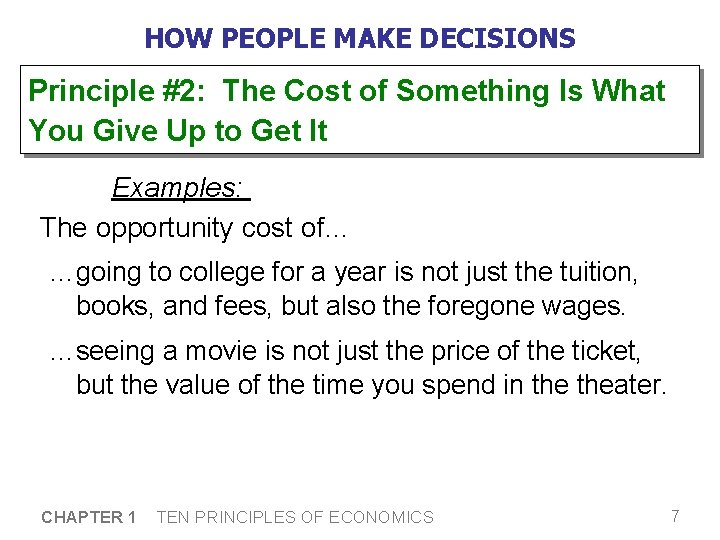 HOW PEOPLE MAKE DECISIONS

Principle #2: The Cost of Something Is What You Give Up to Get It

Examples:

The opportunity cost of…

…going to college for a year is not just the tuition, books, and fees, but also the foregone wages.

…seeing a movie is not just the price of the ticket, but the value of the time you spend in the theater.

CHAPTER 1 TEN PRINCIPLES OF ECONOMICS

7